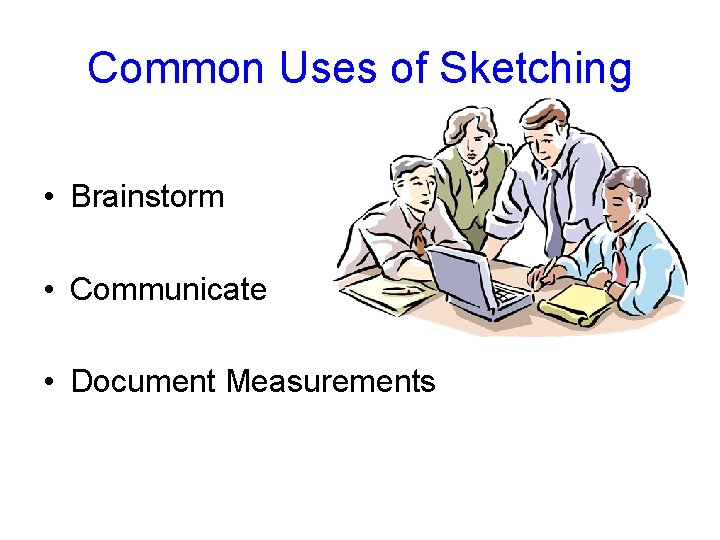 Common Uses of Sketching

• Brainstorm

• Communicate

• Document Measurements